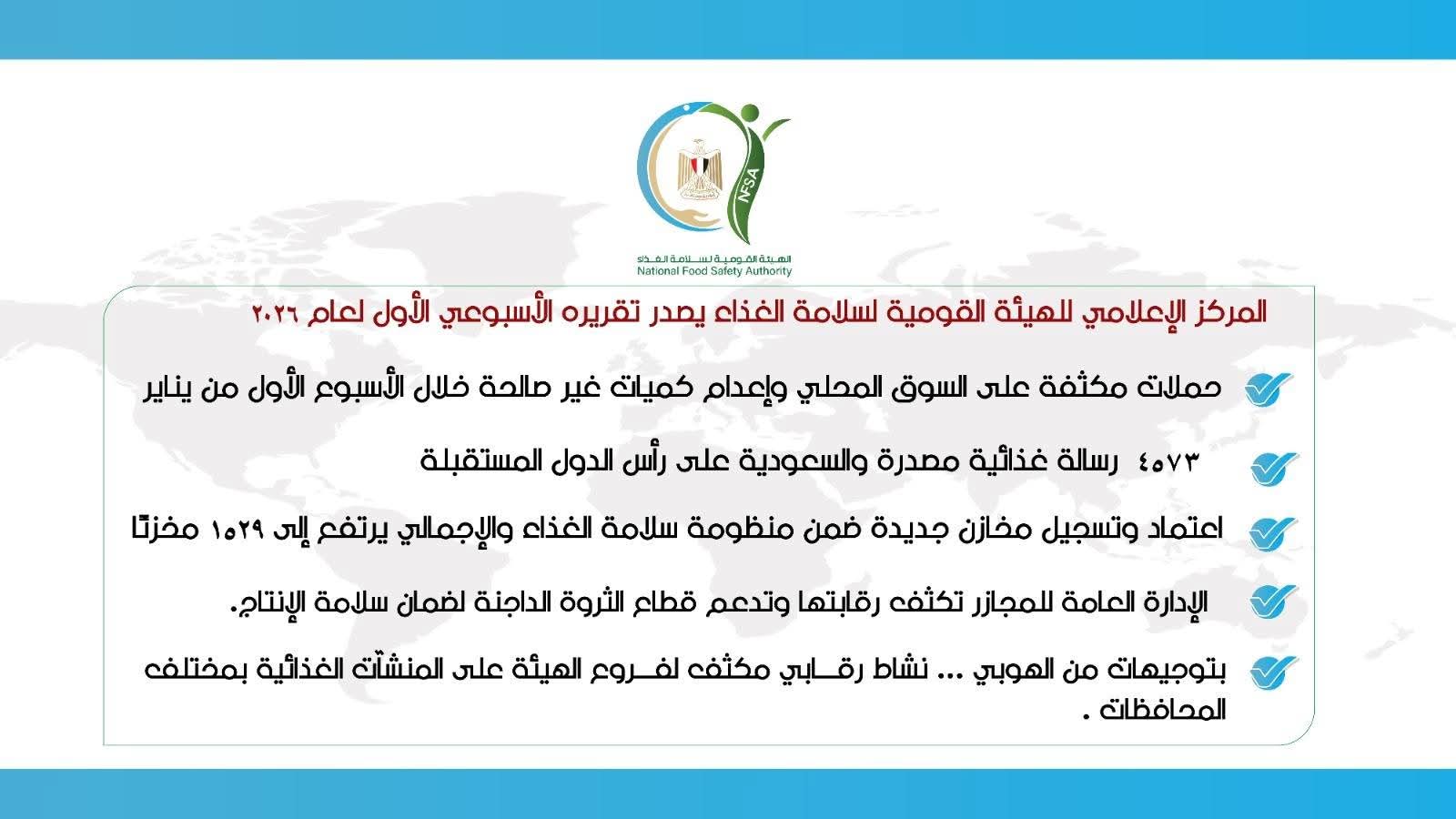 NFSA

الهيئة القومية لسلامة الغذاء
National Food Safety Authority

المركز الإعلامي للهيئة القومية لسلامة الغذاء يصدر تقريره الأسبوعي الأول لعام ٢٠٢٦

حملات مكثفة على السوق المحلي وإعدام كميات غير صالحة خلال الأسبوع الأول من يناير

٤٥٧٣ رسالة غذائية مصدرة والسعودية على رأس الدول المستقبلة

اعتماد وتسجيل مخازن جديدة ضمن منظومة سلامة الغذاء والإجمالي يرتفع إلى ١٥٢٩ مخزنًا

الإدارة العامة للمجازر تكثف رقابتها وتدعم قطاع الثروة الداجنة لضمان سلامة الإنتاج.

بتوجيهات من الهوبي ... نشاط رقـــابي مكثف لفـــروع الهيئة على المنشآت الغذائية بمختلف المحافظات .